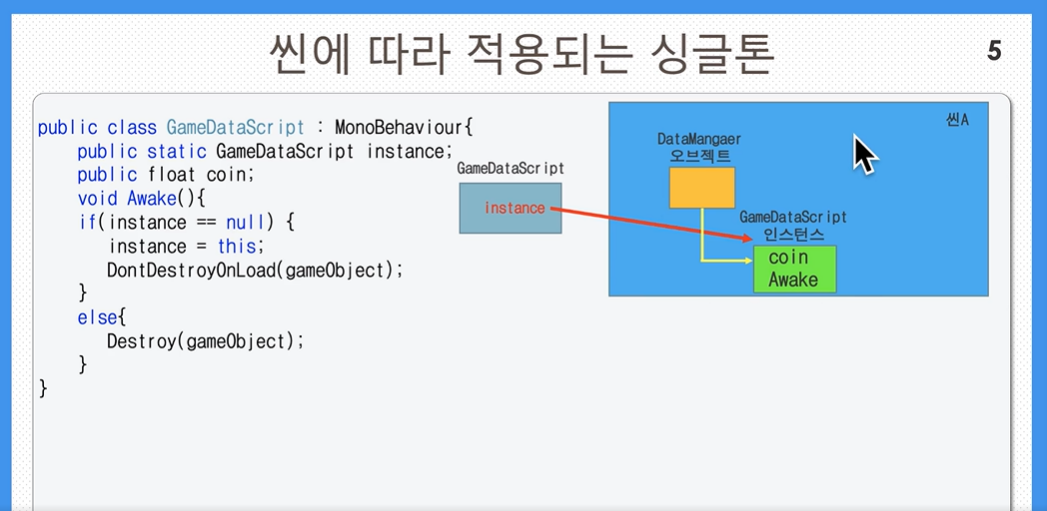 씬에 따라 적용되는 싱글톤

5

public class GameDataScript : MonoBehaviour{
    public static GameDataScript instance;
    public float coin;
    void Awake(){
    if(instance == null) {
        instance = this;
        DontDestroyOnLoad(gameObject);
    }
    else{
        Destroy(gameObject);
    }
}

GameDataScript

instance

씬A

DataMangaer
오브젝트

GameDataScript
인스턴스

coin
Awake